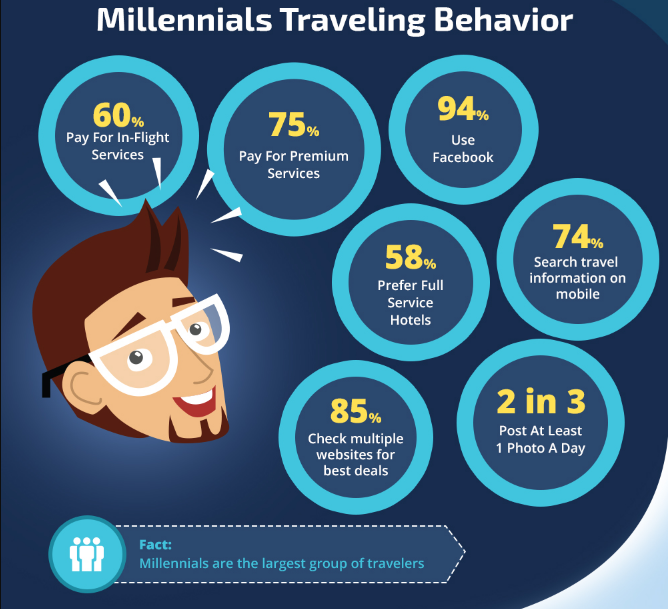 Millennials Traveling Behavior

60%
Pay For In-Flight Services

75%
Pay For Premium Services

94%
Use Facebook

58%
Prefer Full Service Hotels

74%
Search travel information on mobile

85%
Check multiple websites for best deals

2 in 3
Post At Least 1 Photo A Day

Fact:
Millennials are the largest group of travelers